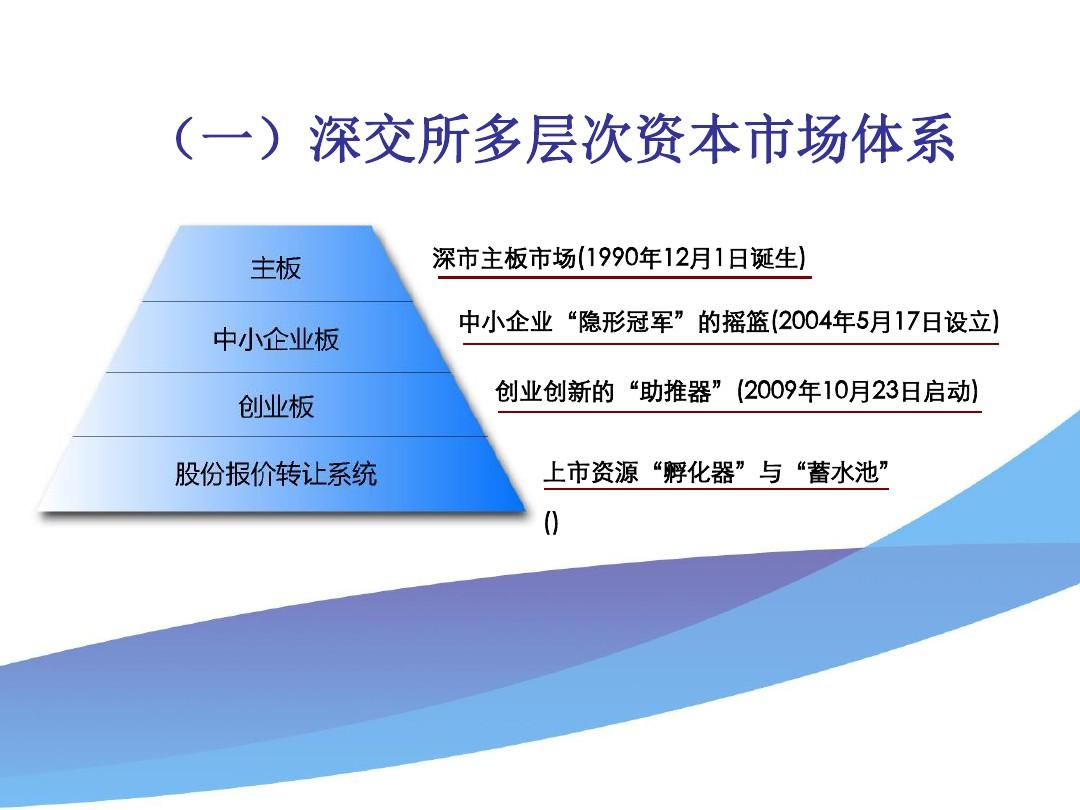 （一）深交所多层次资本市场体系

主板

中小企业板

创业板

股份报价转让系统

深市主板市场(1990年12月1日诞生)

中小企业“隐形冠军”的摇篮(2004年5月17日设立)

创业创新的“助推器”(2009年10月23日启动)

上市资源“孵化器”与“蓄水池”

()